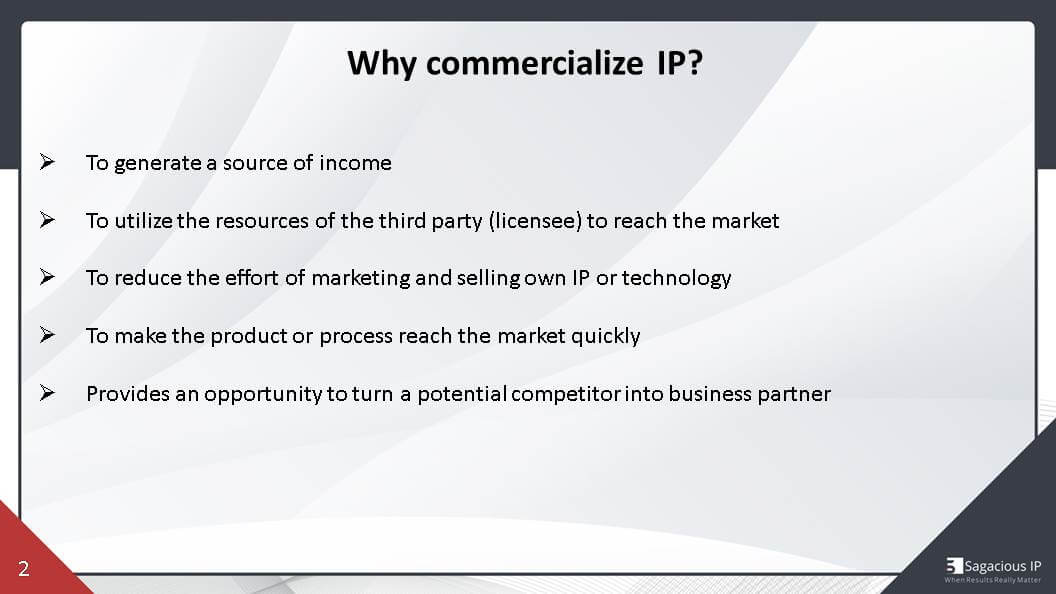 Why commercialize IP?

➢ To generate a source of income

➢ To utilize the resources of the third party (licensee) to reach the market

➢ To reduce the effort of marketing and selling own IP or technology

➢ To make the product or process reach the market quickly

➢ Provides an opportunity to turn a potential competitor into business partner

2

Sagacious IP
When Results Really Matter